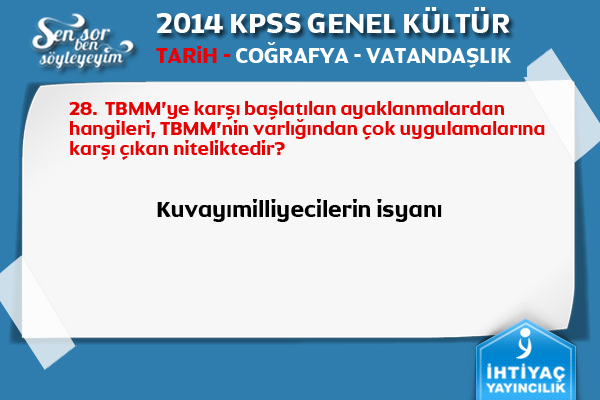 Sen sor ben söyleyeyim

2014 KPSS GENEL KÜLTÜR

TARİH - COĞRAFYA - VATANDAŞLIK

28. TBMM'ye karşı başlatılan ayaklanmalardan hangileri, TBMM'nin varlığından çok uygulamalarına karşı çıkan niteliktedir?

Kuvayımilliyecilerin isyanı

İHTİYAÇ YAYINCILIK